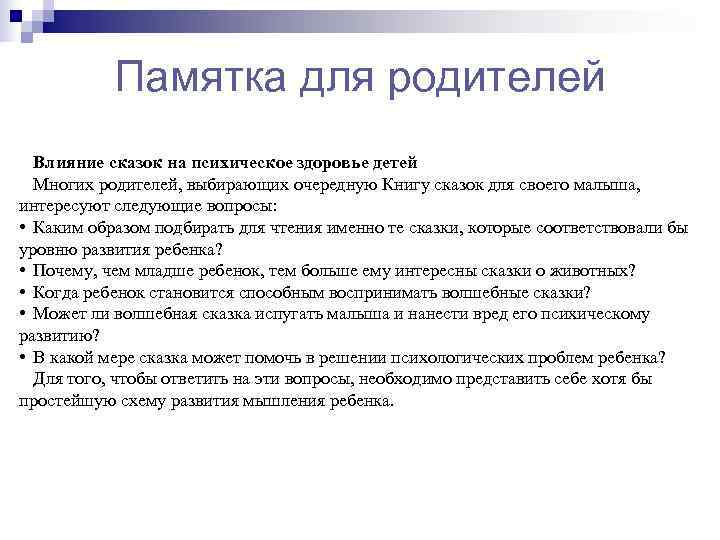 Памятка для родителей

Влияние сказок на психическое здоровье детей
Многих родителей, выбирающих очередную Книгу сказок для своего малыша, интересуют следующие вопросы:
• Каким образом подбирать для чтения именно те сказки, которые соответствовали бы уровню развития ребенка?
• Почему, чем младше ребенок, тем больше ему интересны сказки о животных?
• Когда ребенок становится способным воспринимать волшебные сказки?
• Может ли волшебная сказка испугать малыша и нанести вред его психическому развитию?
• В какой мере сказка может помочь в решении психологических проблем ребенка?
Для того, чтобы ответить на эти вопросы, необходимо представить себе хотя бы простейшую схему развития мышления ребенка.